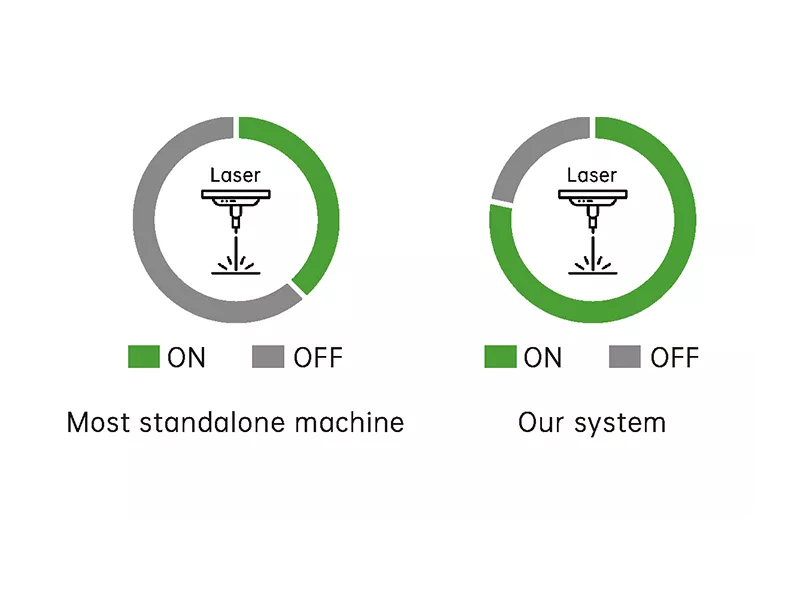 Laser

ON OFF

Most standalone machine

Laser

ON OFF

Our system